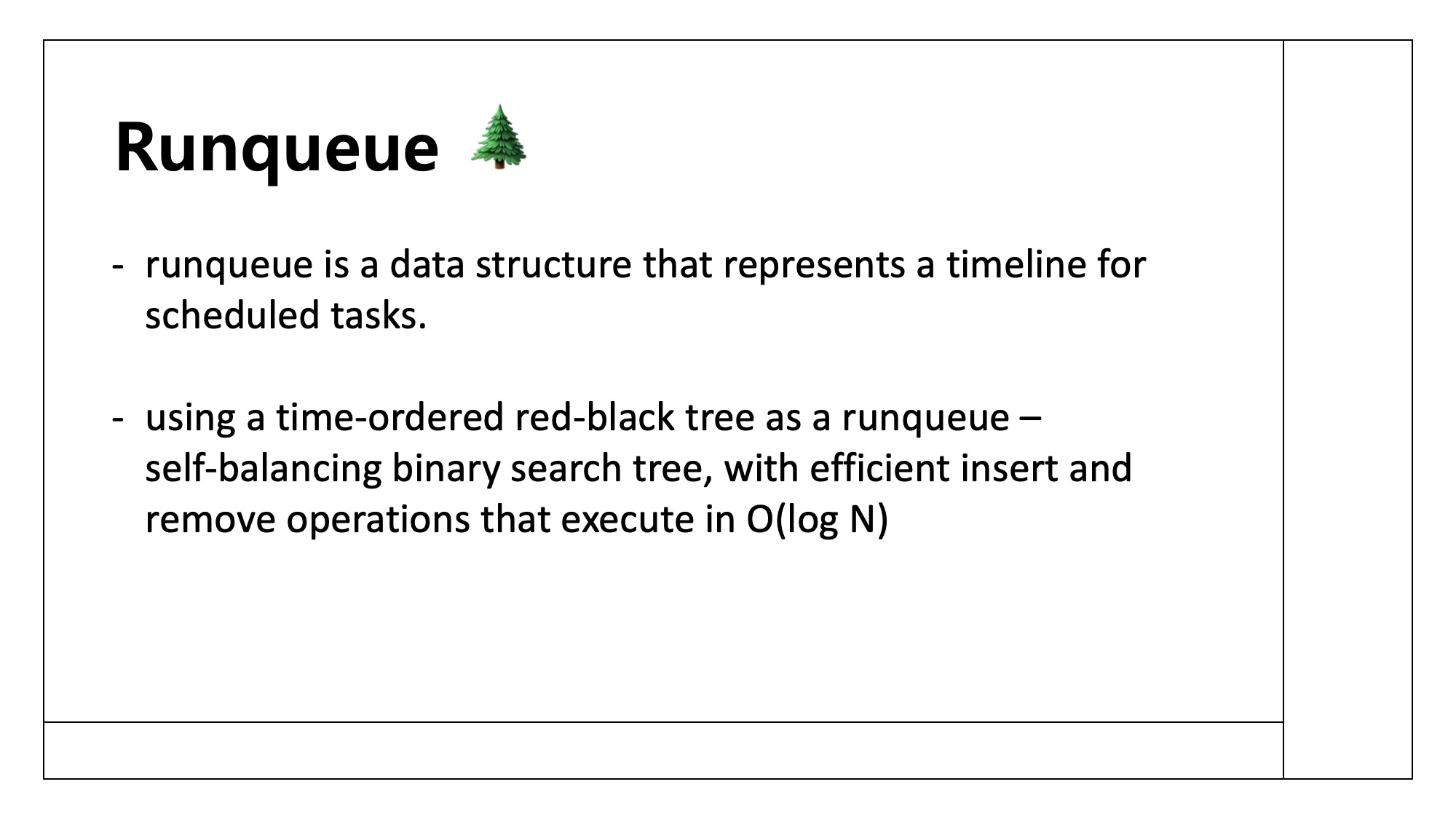 Runqueue 🌲

- runqueue is a data structure that represents a timeline for scheduled tasks.

- using a time-ordered red-black tree as a runqueue – self-balancing binary search tree, with efficient insert and remove operations that execute in O(log N)